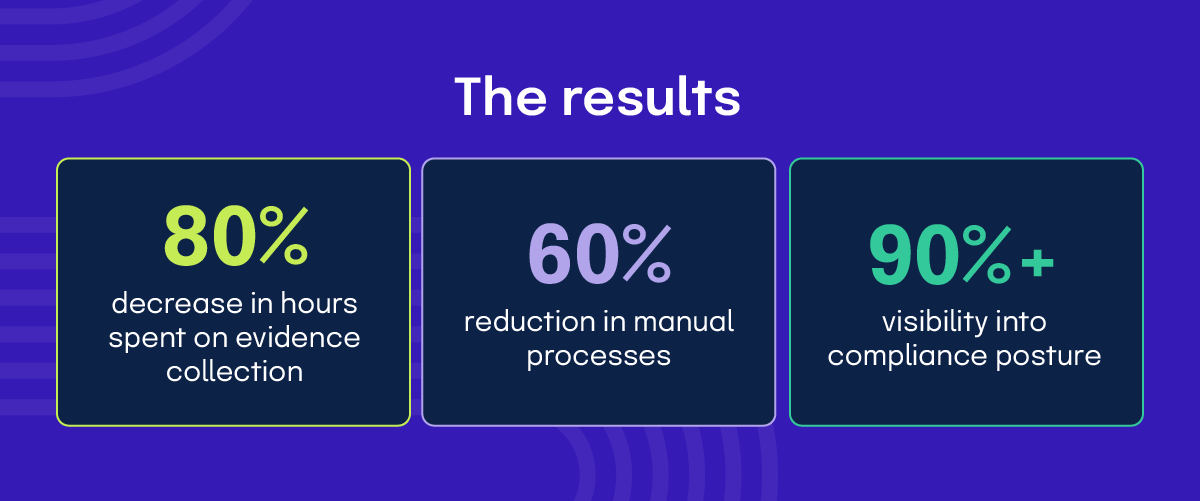 The results

80%

decrease in hours spent on evidence collection

60%

reduction in manual processes

90%+

visibility into compliance posture